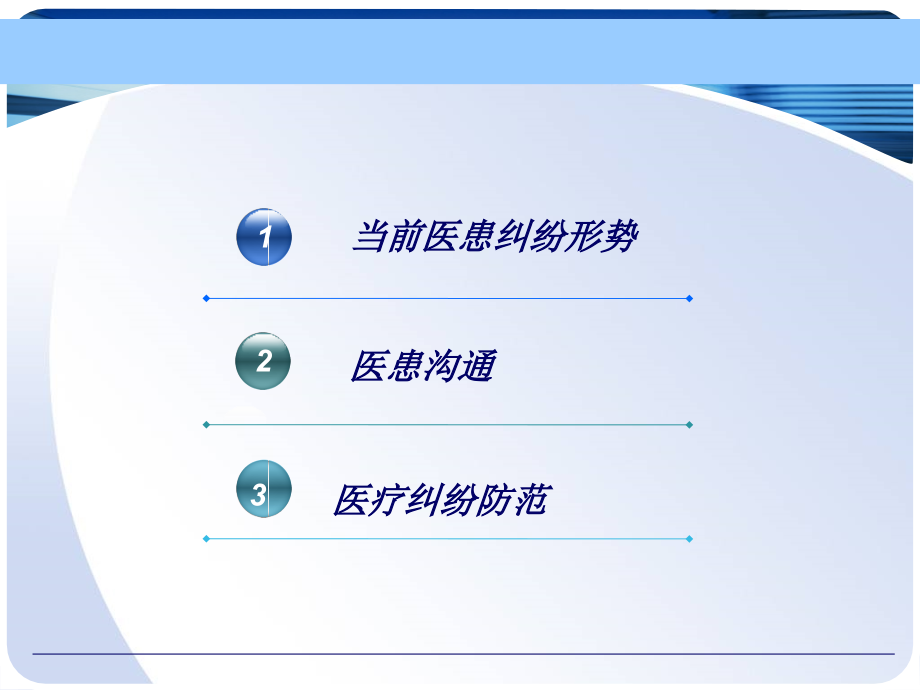 1
当前医患纠纷形势

2
医患沟通

3
医疗纠纷防范